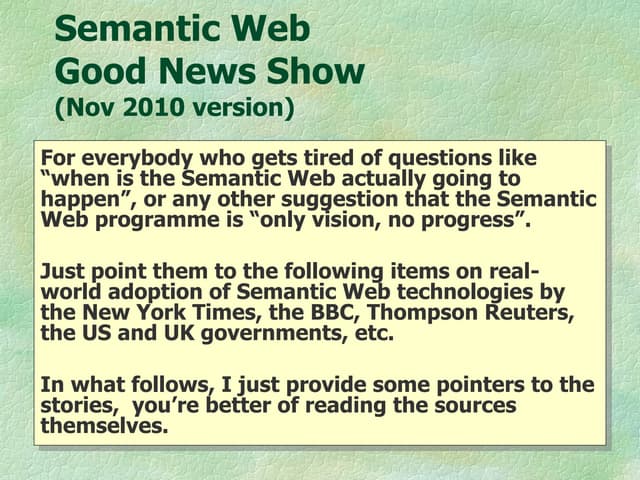 Semantic Web
Good News Show
(Nov 2010 version)

For everybody who gets tired of questions like “when is the Semantic Web actually going to happen”, or any other suggestion that the Semantic Web programme is “only vision, no progress”.

Just point them to the following items on real-world adoption of Semantic Web technologies by the New York Times, the BBC, Thompson Reuters, the US and UK governments, etc.

In what follows, I just provide some pointers to the stories, you’re better of reading the sources themselves.